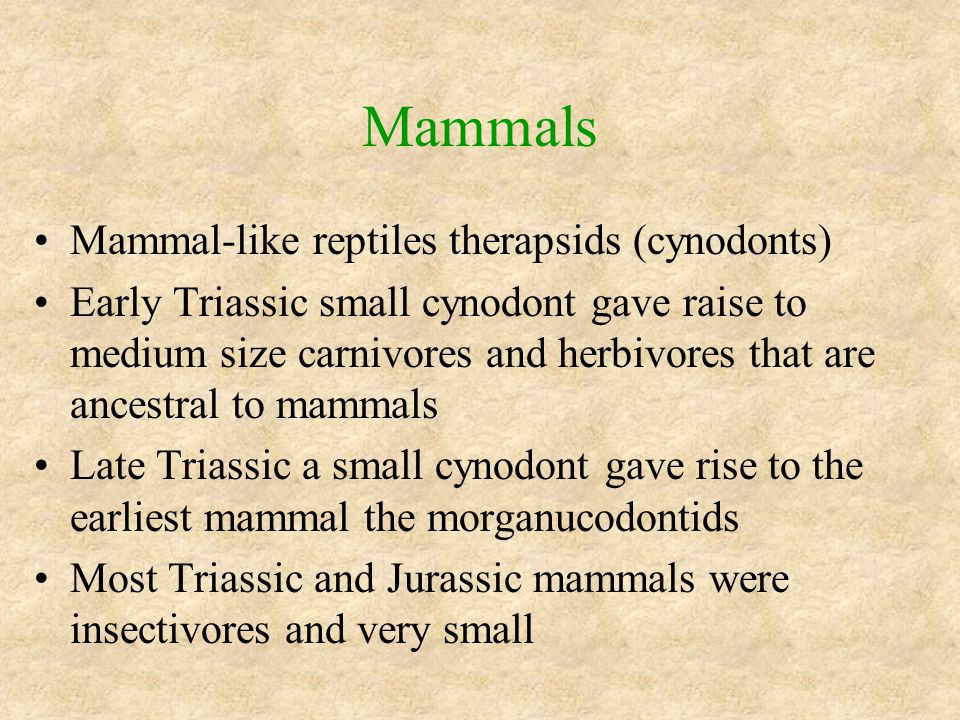 Mammals

• Mammal-like reptiles therapsids (cynodonts)
• Early Triassic small cynodont gave raise to medium size carnivores and herbivores that are ancestral to mammals
• Late Triassic a small cynodont gave rise to the earliest mammal the morganucodontids
• Most Triassic and Jurassic mammals were insectivores and very small